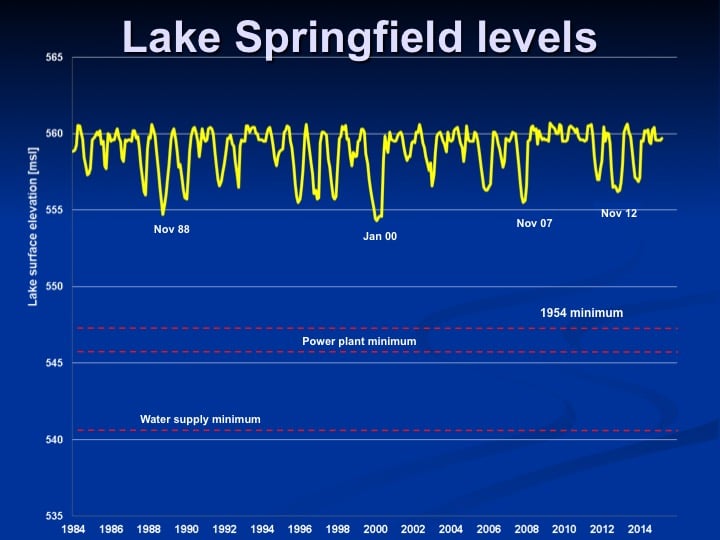 Lake Springfield levels

Lake surface elevation [msl]

565
560
555
550
545
540
535

Nov 88
Jan 00
Nov 07
Nov 12

1954 minimum
Power plant minimum
Water supply minimum

1984 1986 1988 1990 1992 1994 1996 1998 2000 2002 2004 2006 2008 2010 2012 2014